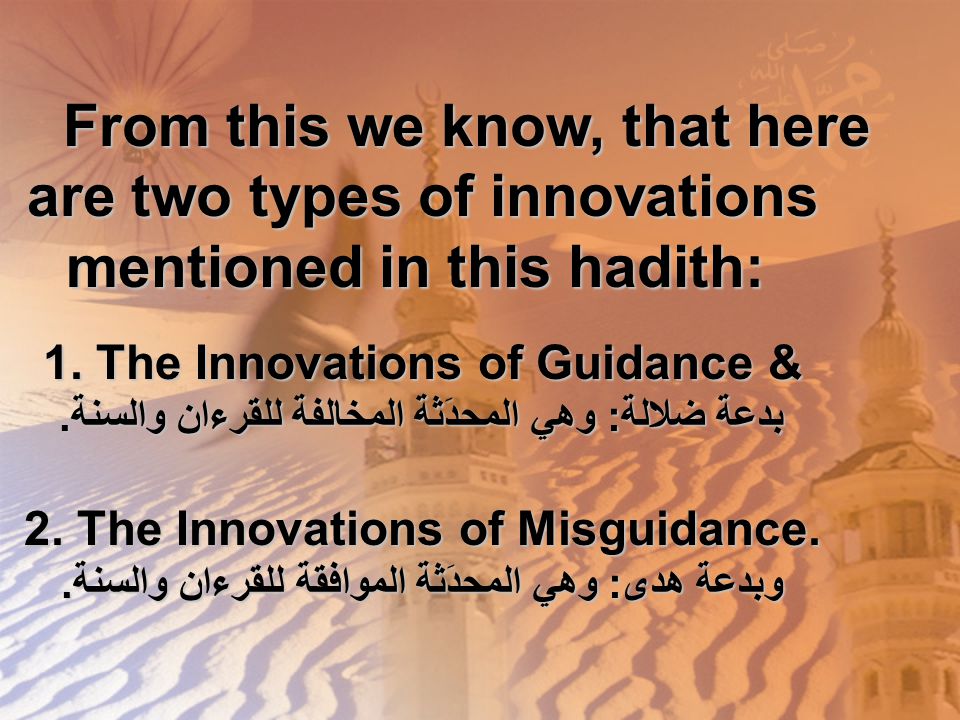 From this we know, that here are two types of innovations mentioned in this hadith:

1. The Innovations of Guidance &
بدعة ضلالة: وهي المحدَثة المخالفة للقرءان والسنة.

2. The Innovations of Misguidance.
وبدعة هدى: وهي المحدَثة الموافقة للقرءان والسنة.